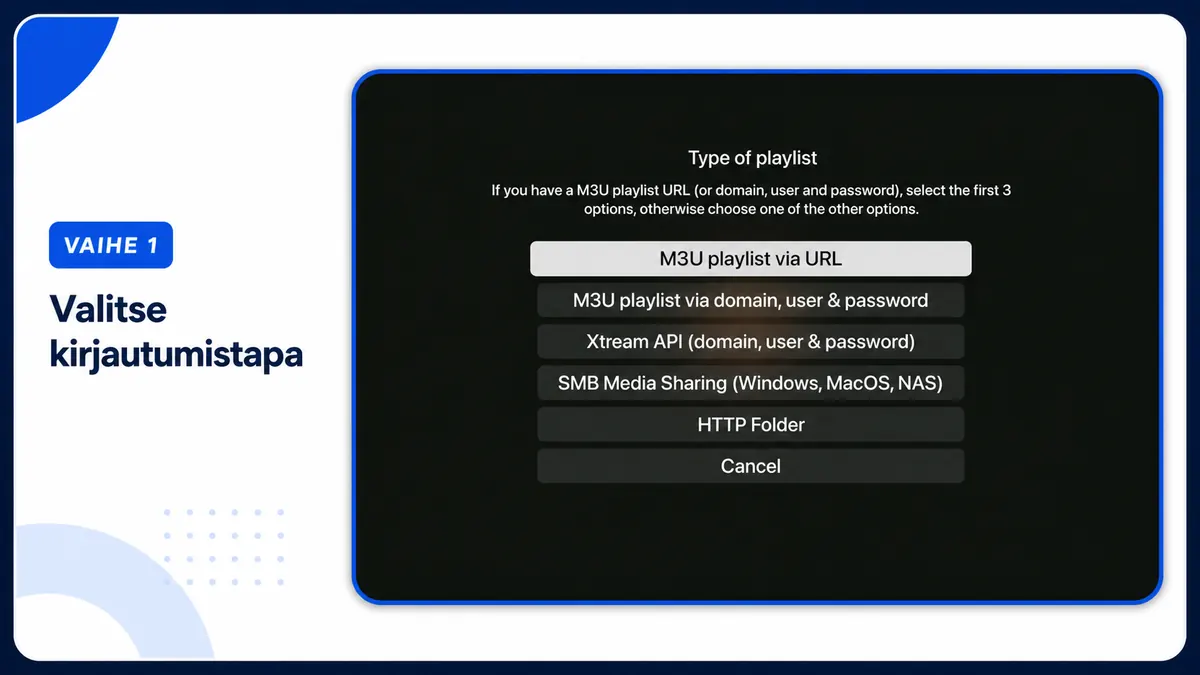 VAIHE 1

Valitse kirjautumistapa

Type of playlist

If you have a M3U playlist URL (or domain, user and password), select the first 3 options, otherwise choose one of the other options.

M3U playlist via URL

M3U playlist via domain, user & password

Xtream API (domain, user & password)

SMB Media Sharing (Windows, MacOS, NAS)

HTTP Folder

Cancel